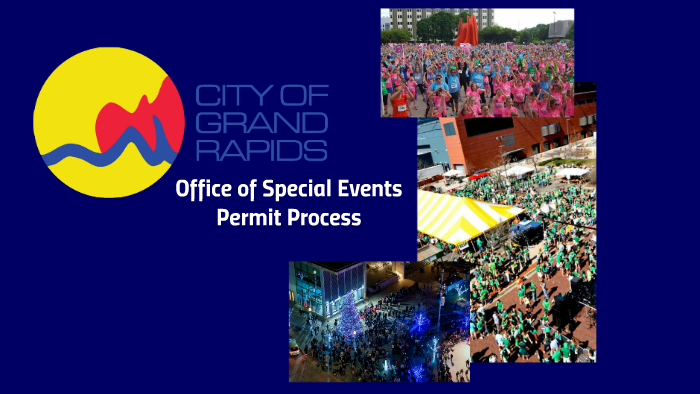 CITY OF GRAND RAPIDS

Office of Special Events
Permit Process